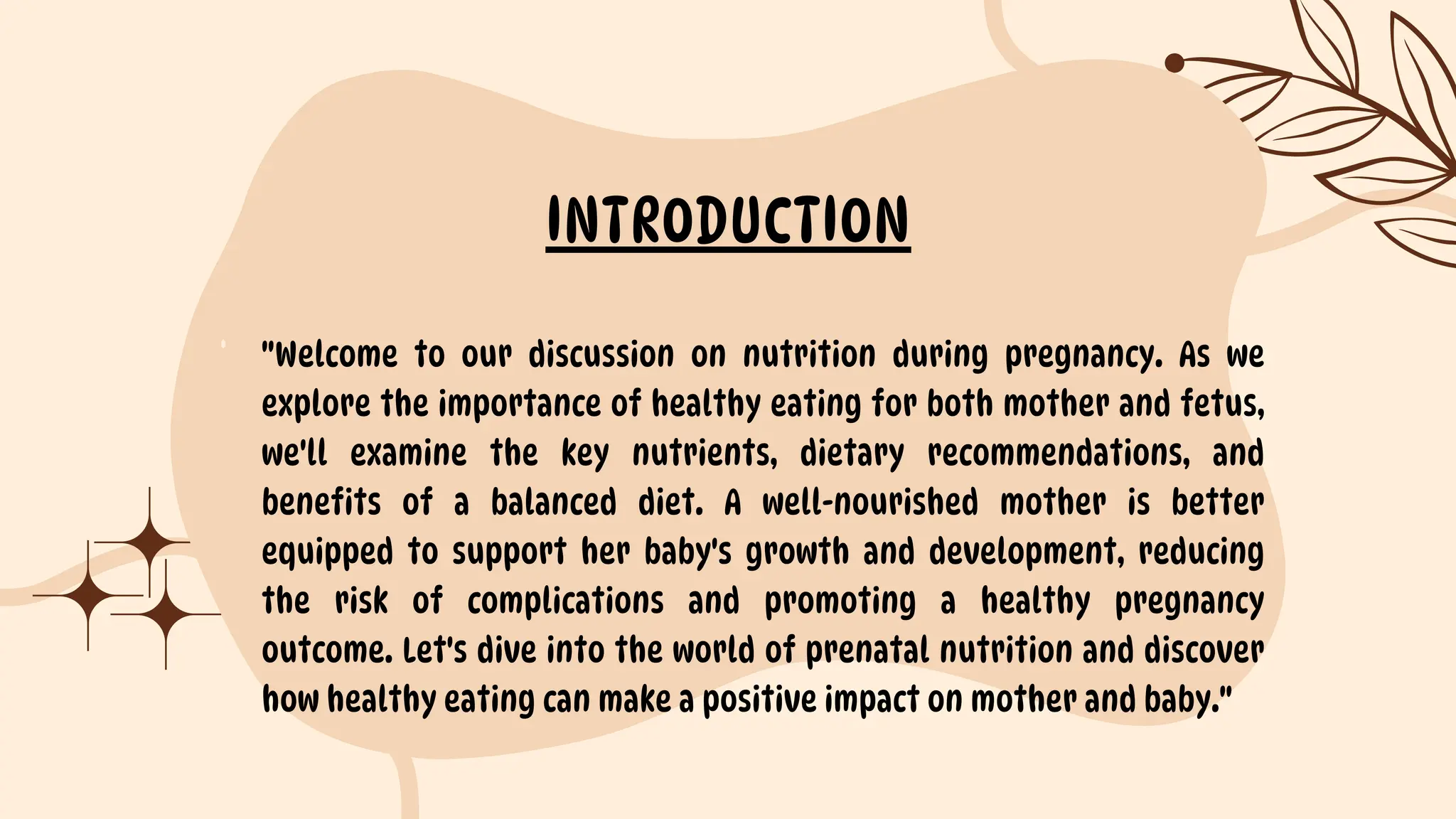 INTRODUCTION

"Welcome to our discussion on nutrition during pregnancy. As we explore the importance of healthy eating for both mother and fetus, we'll examine the key nutrients, dietary recommendations, and benefits of a balanced diet. A well-nourished mother is better equipped to support her baby's growth and development, reducing the risk of complications and promoting a healthy pregnancy outcome. Let's dive into the world of prenatal nutrition and discover how healthy eating can make a positive impact on mother and baby."